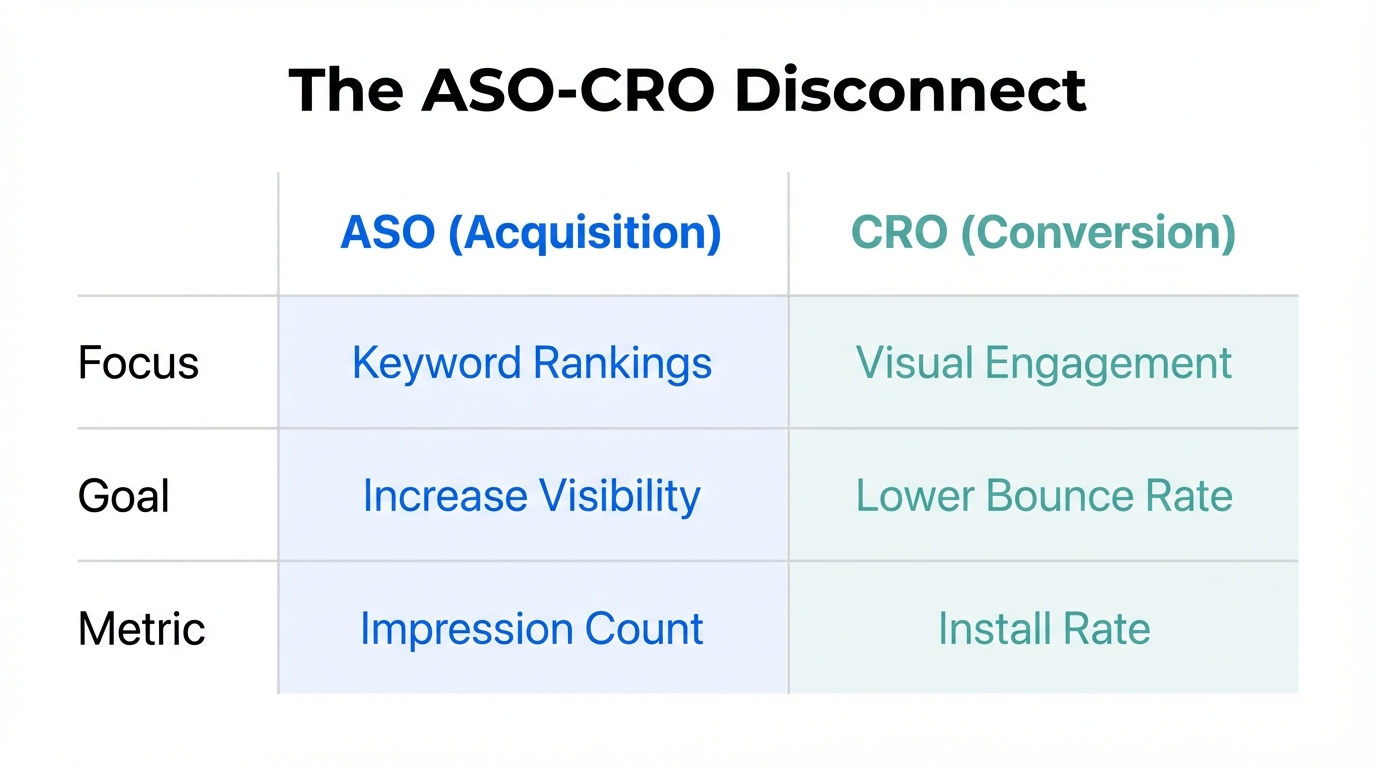 The ASO-CRO Disconnect

| | ASO (Acquisition) | CRO (Conversion) |
|---|---|---|
| Focus | Keyword Rankings | Visual Engagement |
| Goal | Increase Visibility | Lower Bounce Rate |
| Metric | Impression Count | Install Rate |